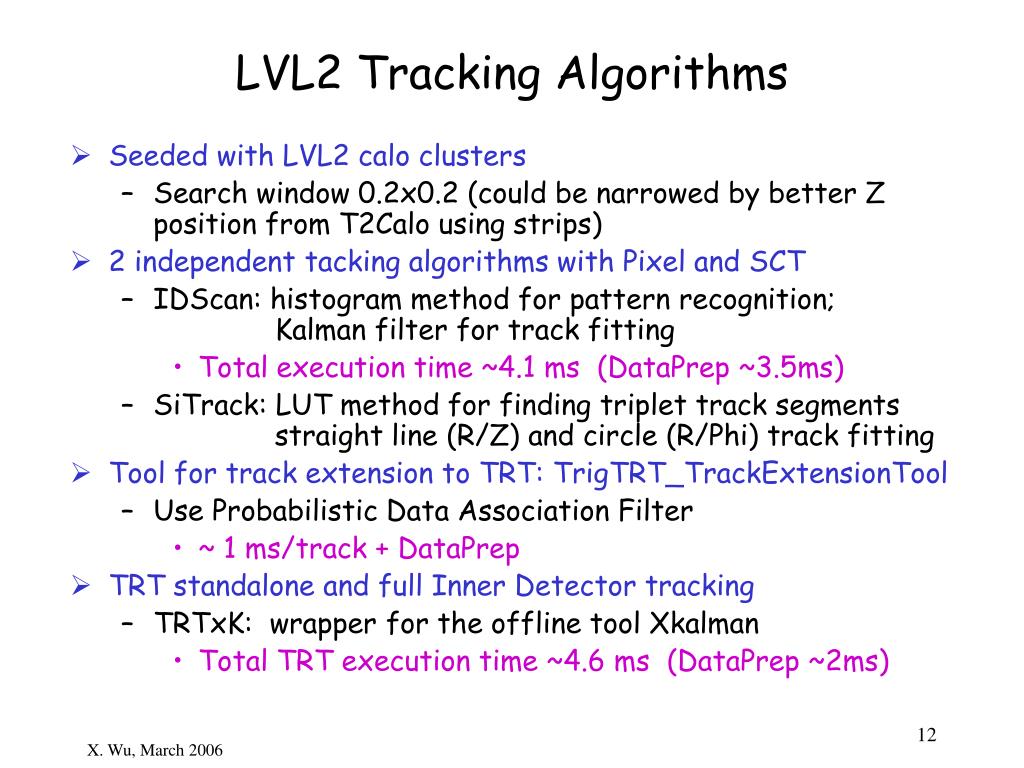 LVL2 Tracking Algorithms

➢ Seeded with LVL2 calo clusters
– Search window 0.2x0.2 (could be narrowed by better Z position from T2Calo using strips)

➢ 2 independent tacking algorithms with Pixel and SCT
– IDScan: histogram method for pattern recognition; Kalman filter for track fitting
• Total execution time ~4.1 ms (DataPrep ~3.5ms)
– SiTrack: LUT method for finding triplet track segments straight line (R/Z) and circle (R/Phi) track fitting

➢ Tool for track extension to TRT: TrigTRT_TrackExtensionTool
– Use Probabilistic Data Association Filter
• ~ 1 ms/track + DataPrep

➢ TRT standalone and full Inner Detector tracking
– TRTxK: wrapper for the offline tool Xkalman
• Total TRT execution time ~4.6 ms (DataPrep ~2ms)

X. Wu, March 2006

12